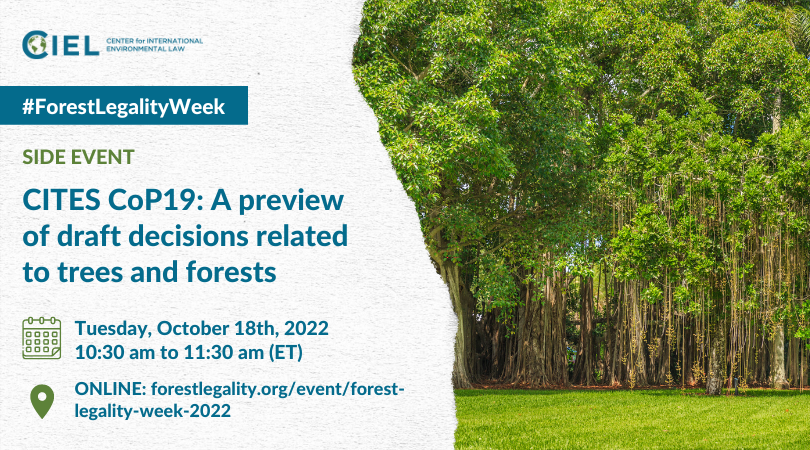 CIEL CENTER for INTERNATIONAL ENVIRONMENTAL LAW

#ForestLegalityWeek

SIDE EVENT

CITES CoP19: A preview of draft decisions related to trees and forests

Tuesday, October 18th, 2022
10:30 am to 11:30 am (ET)

ONLINE: forestlegality.org/event/forest-legality-week-2022